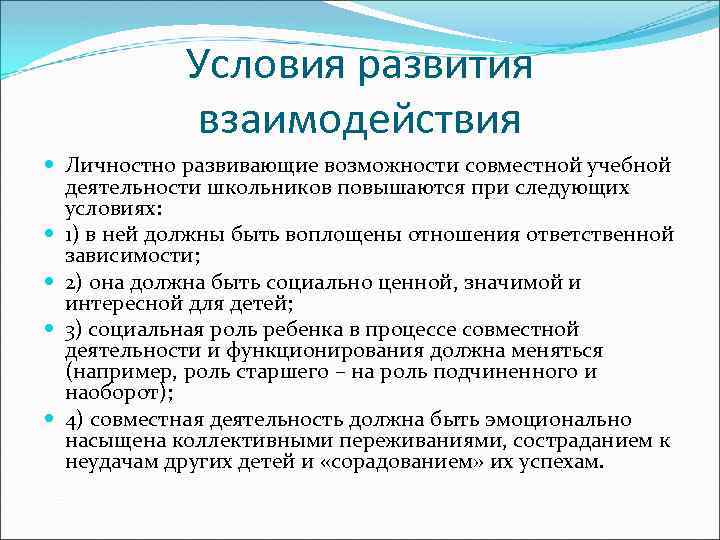 Условия развития взаимодействия

Личностно развивающие возможности совместной учебной деятельности школьников повышаются при следующих условиях:

1) в ней должны быть воплощены отношения ответственной зависимости;

2) она должна быть социально ценной, значимой и интересной для детей;

3) социальная роль ребенка в процессе совместной деятельности и функционирования должна меняться (например, роль старшего – на роль подчиненного и наоборот);

4) совместная деятельность должна быть эмоционально насыщена коллективными переживаниями, состраданием к неудачам других детей и «сорадованием» их успехам.